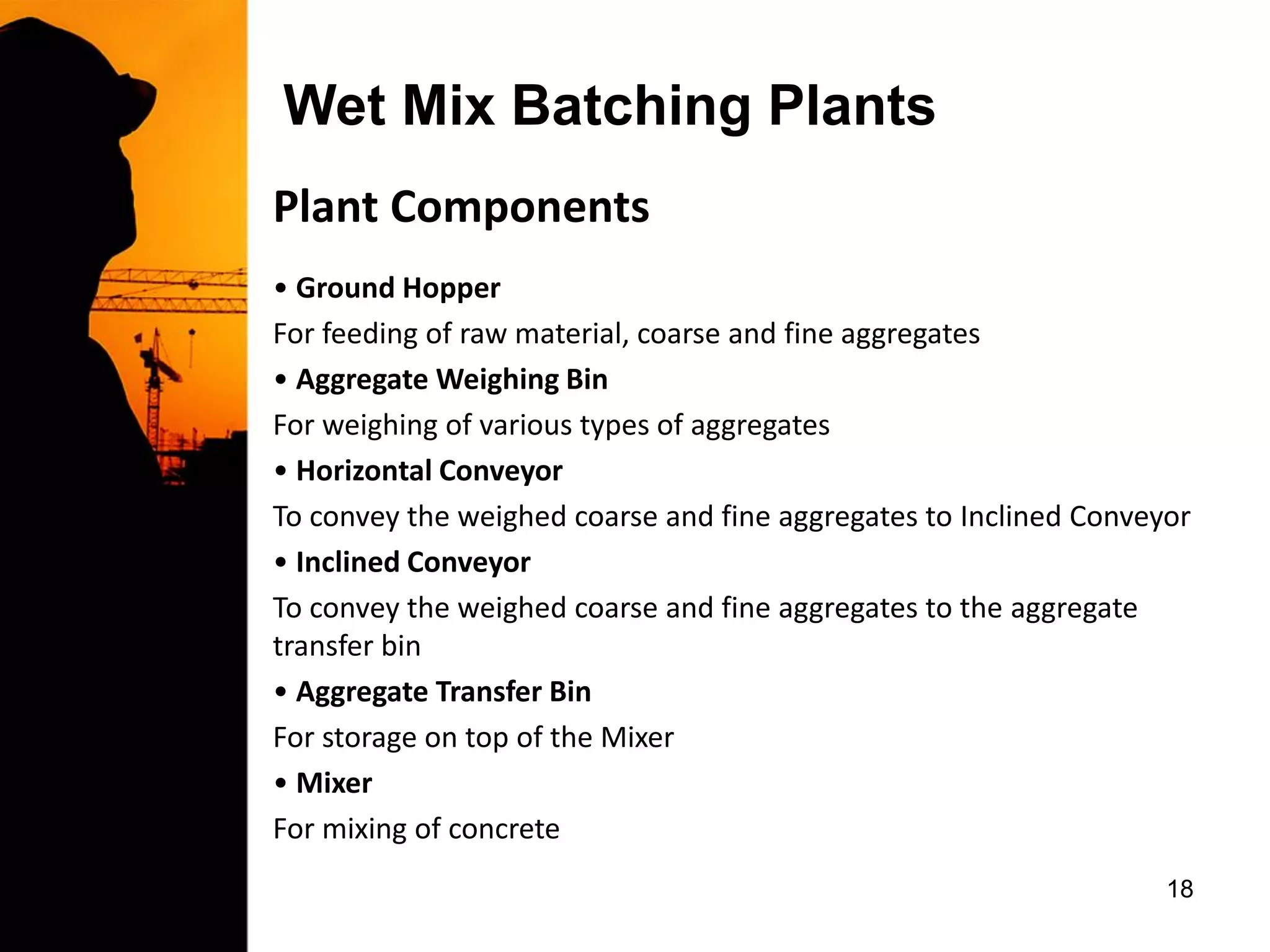 Wet Mix Batching Plants

Plant Components

• Ground Hopper
For feeding of raw material, coarse and fine aggregates

• Aggregate Weighing Bin
For weighing of various types of aggregates

• Horizontal Conveyor
To convey the weighed coarse and fine aggregates to Inclined Conveyor

• Inclined Conveyor
To convey the weighed coarse and fine aggregates to the aggregate transfer bin

• Aggregate Transfer Bin
For storage on top of the Mixer

• Mixer
For mixing of concrete

18